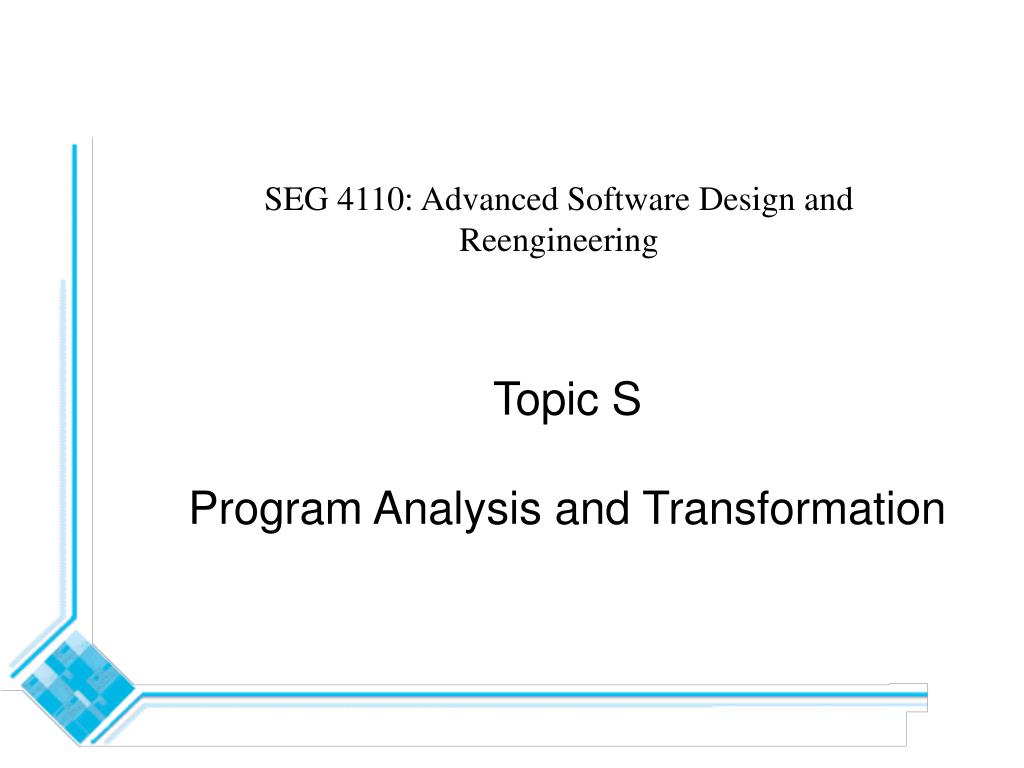 SEG 4110: Advanced Software Design and Reengineering

Topic S

Program Analysis and Transformation